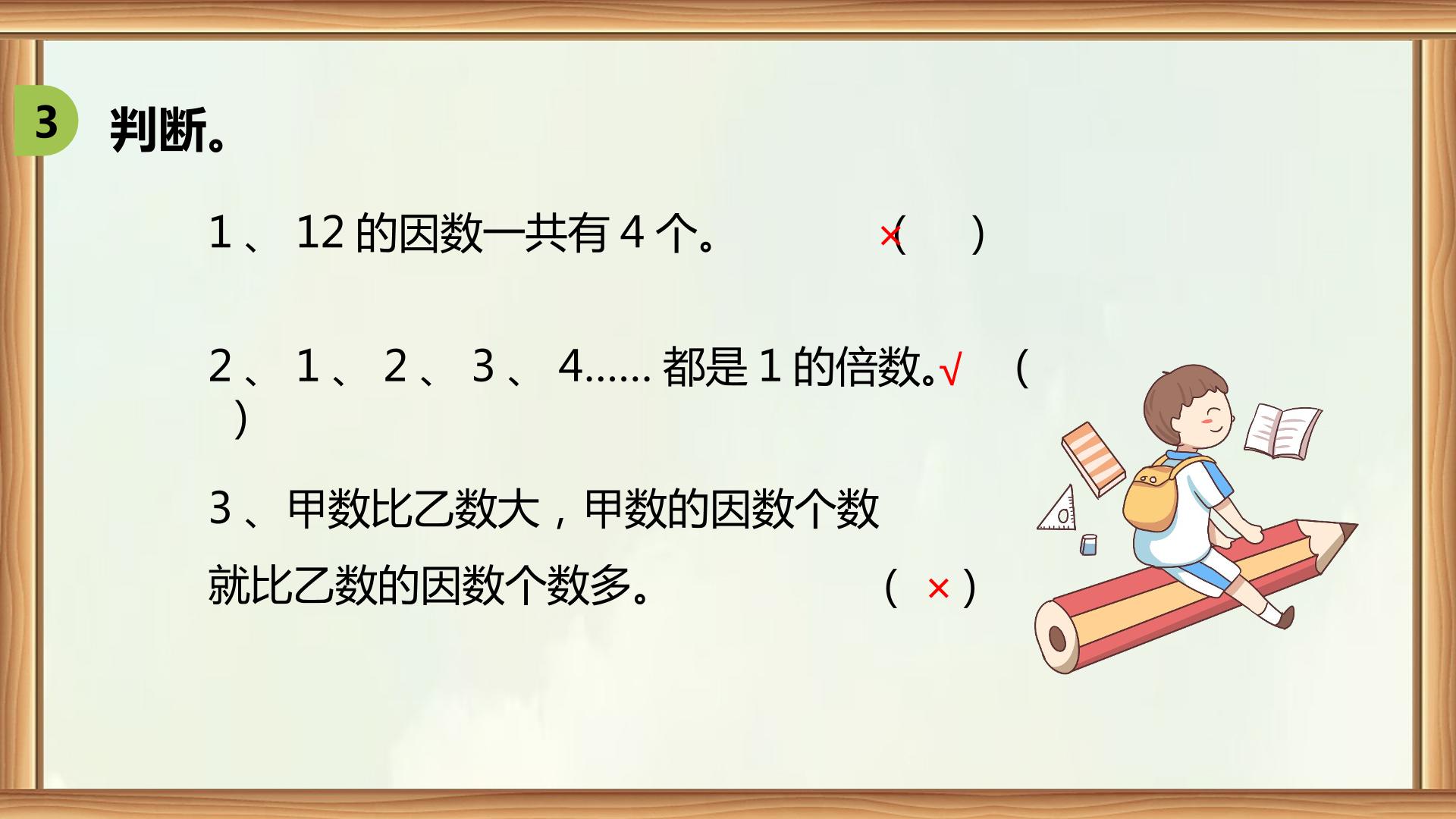 3 判断。

1、12的因数一共有4个。 ×（ ）

2、1、2、3、4……都是1的倍数。√ （ ）

3、甲数比乙数大，甲数的因数个数就比乙数的因数个数多。 （ × ）